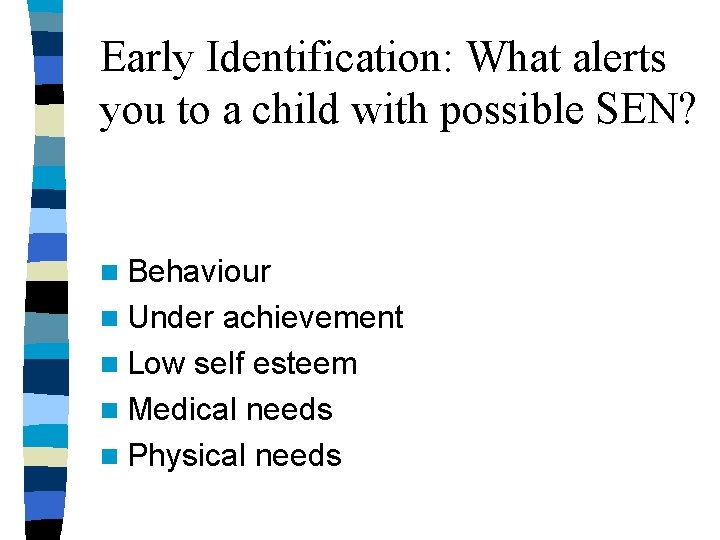 Early Identification: What alerts you to a child with possible SEN?

- Behaviour
- Under achievement
- Low self esteem
- Medical needs
- Physical needs